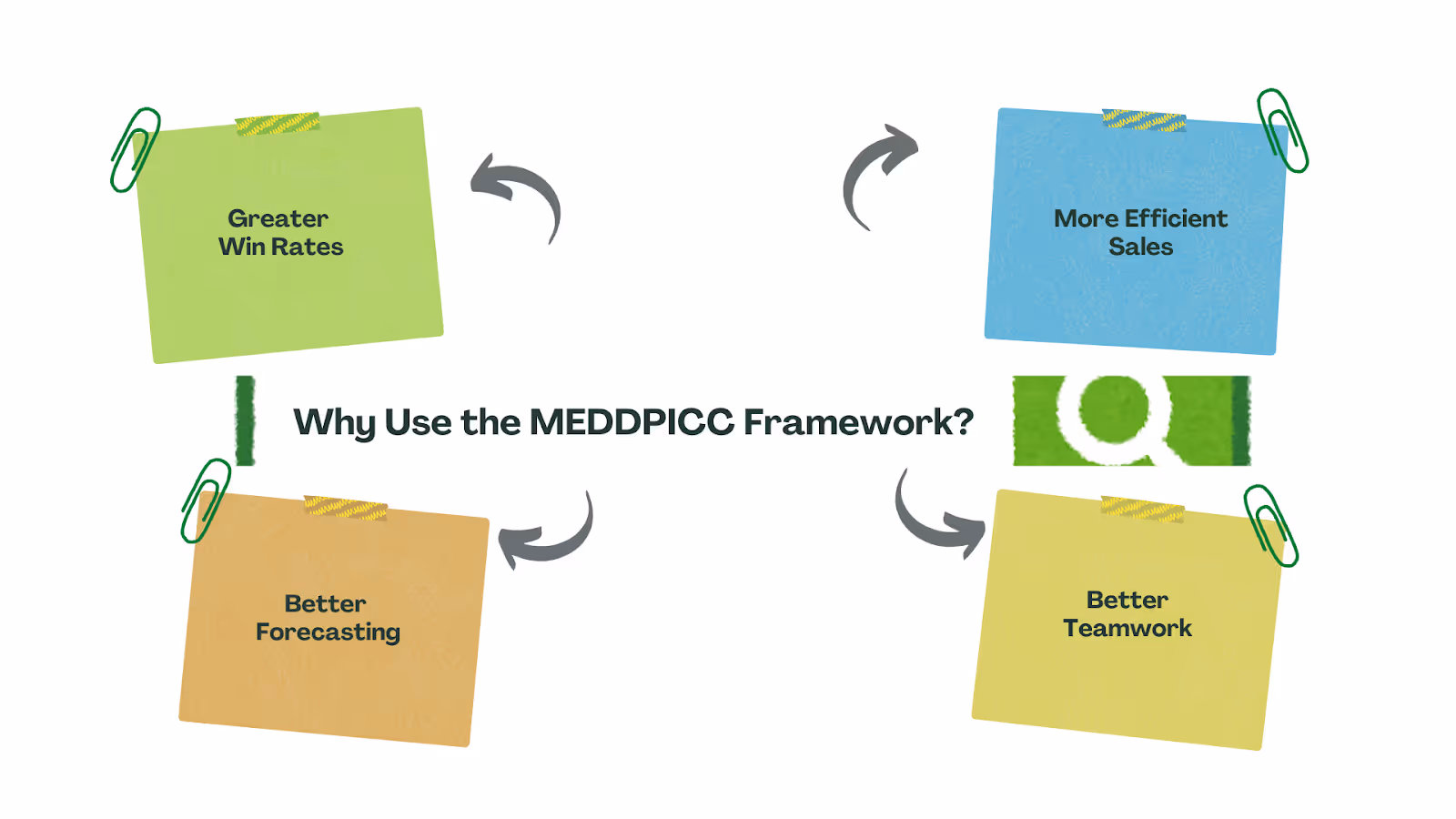 Greater Win Rates

More Efficient Sales

Why Use the MEDDPICC Framework?

Better Forecasting

Better Teamwork